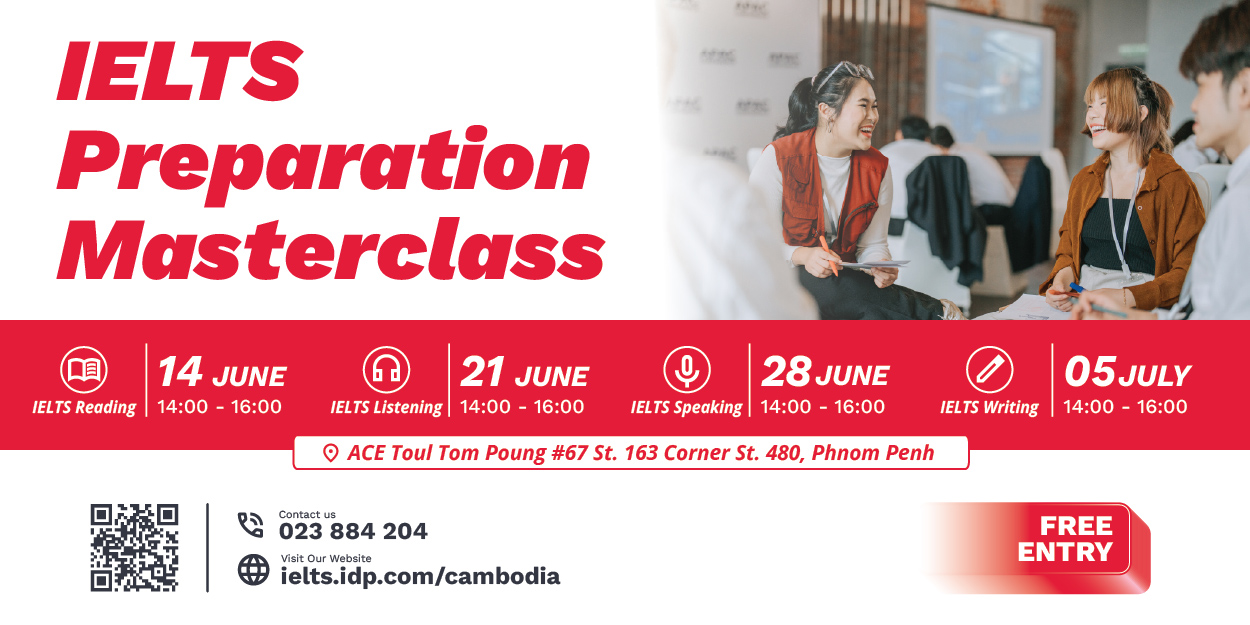 IELTS Preparation Masterclass

IELTS Reading
14 JUNE
14:00 - 16:00

IELTS Listening
21 JUNE
14:00 - 16:00

IELTS Speaking
28 JUNE
14:00 - 16:00

IELTS Writing
05 JULY
14:00 - 16:00

ACE Toul Tom Poung #67 St. 163 Corner St. 480, Phnom Penh

Contact us
023 884 204

Visit Our Website
ielts.idp.com/cambodia

FREE ENTRY